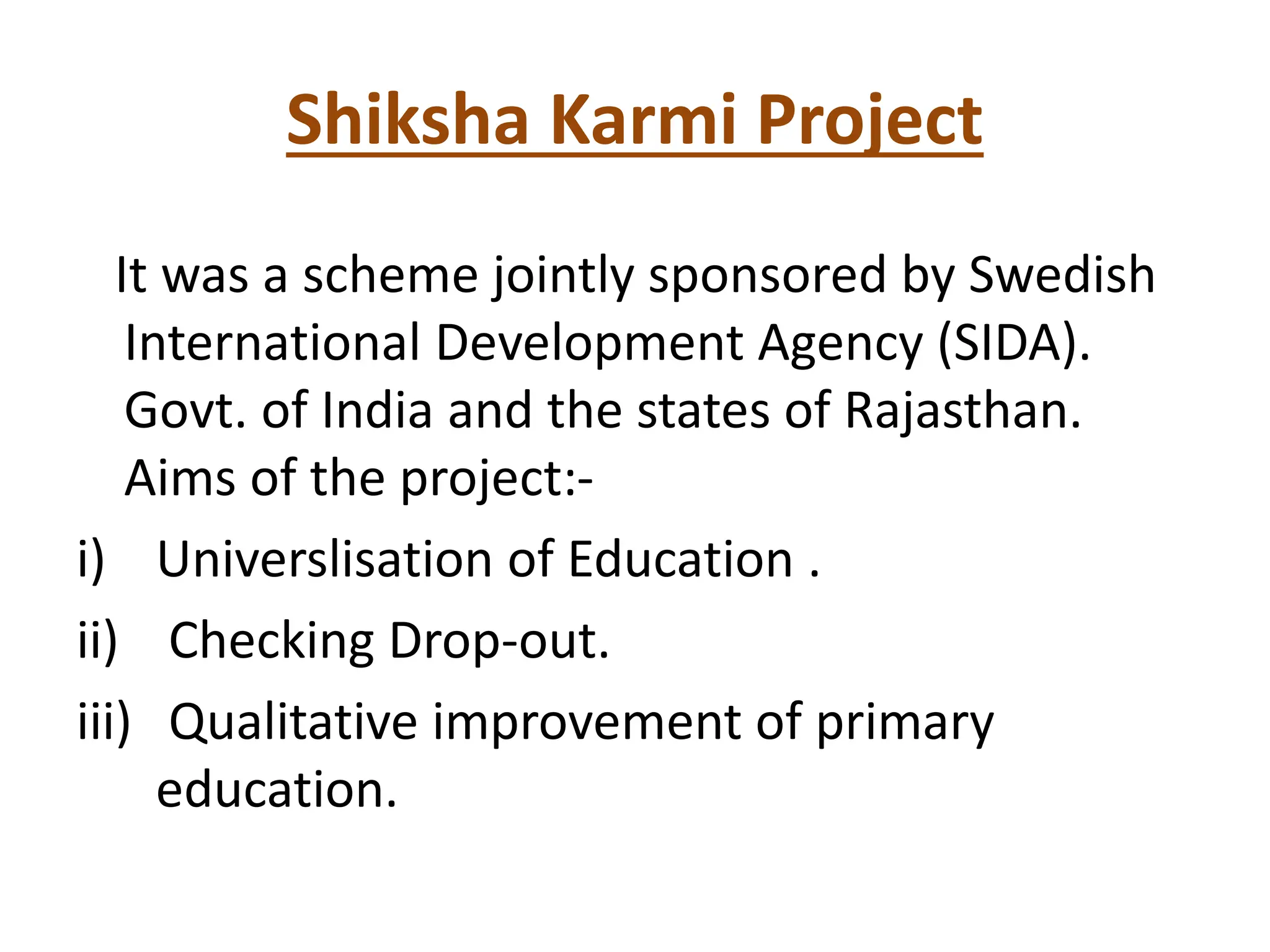 Shiksha Karmi Project

It was a scheme jointly sponsored by Swedish International Development Agency (SIDA). Govt. of India and the states of Rajasthan. Aims of the project:-

i) Universlisation of Education .

ii) Checking Drop-out.

iii) Qualitative improvement of primary education.